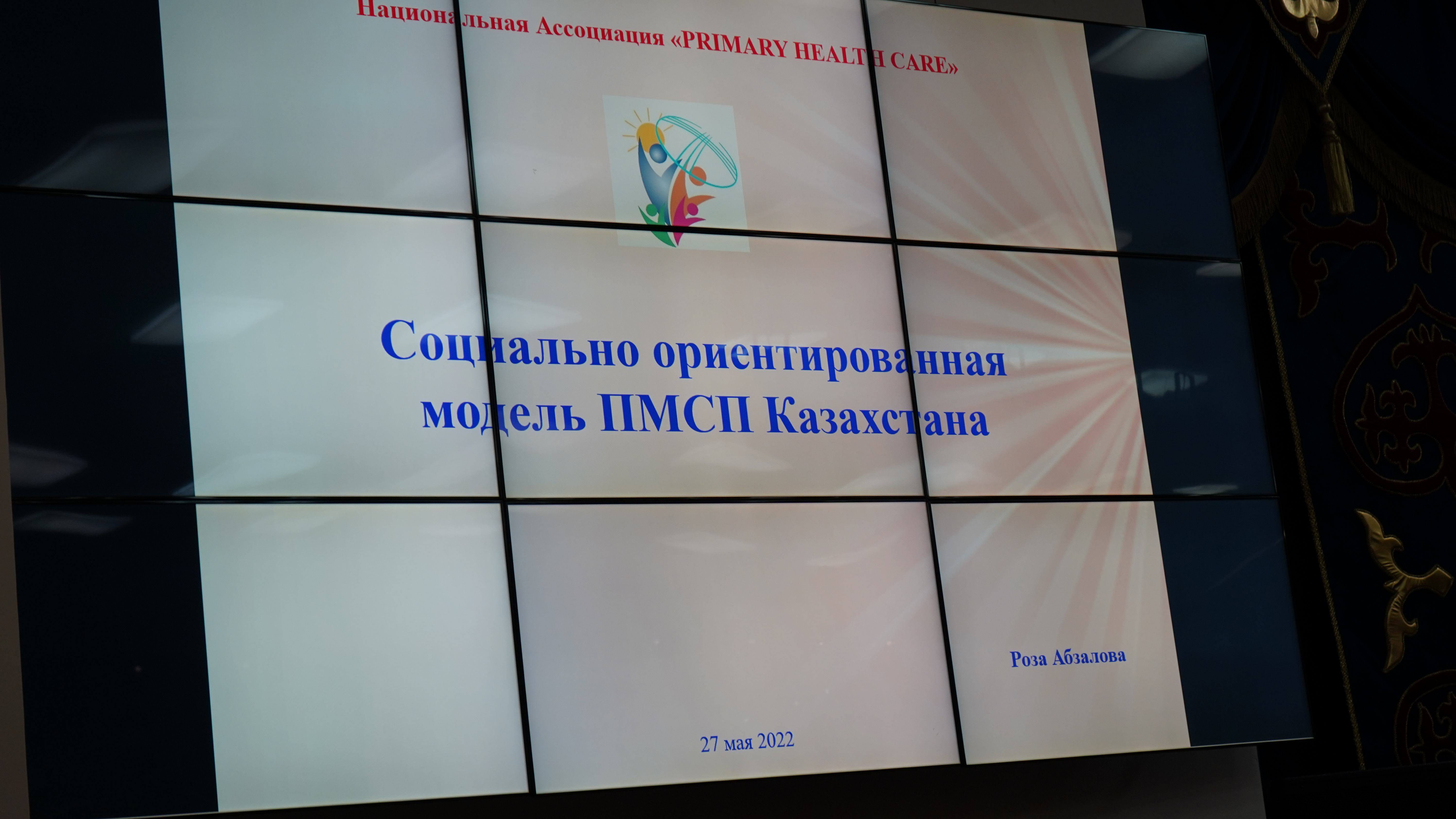 Национальная Ассоциация «PRIMARY HEALTH CARE»

Социально ориентированная модель ПМСП Казахстана

Роза Абзалова

27 мая 2022